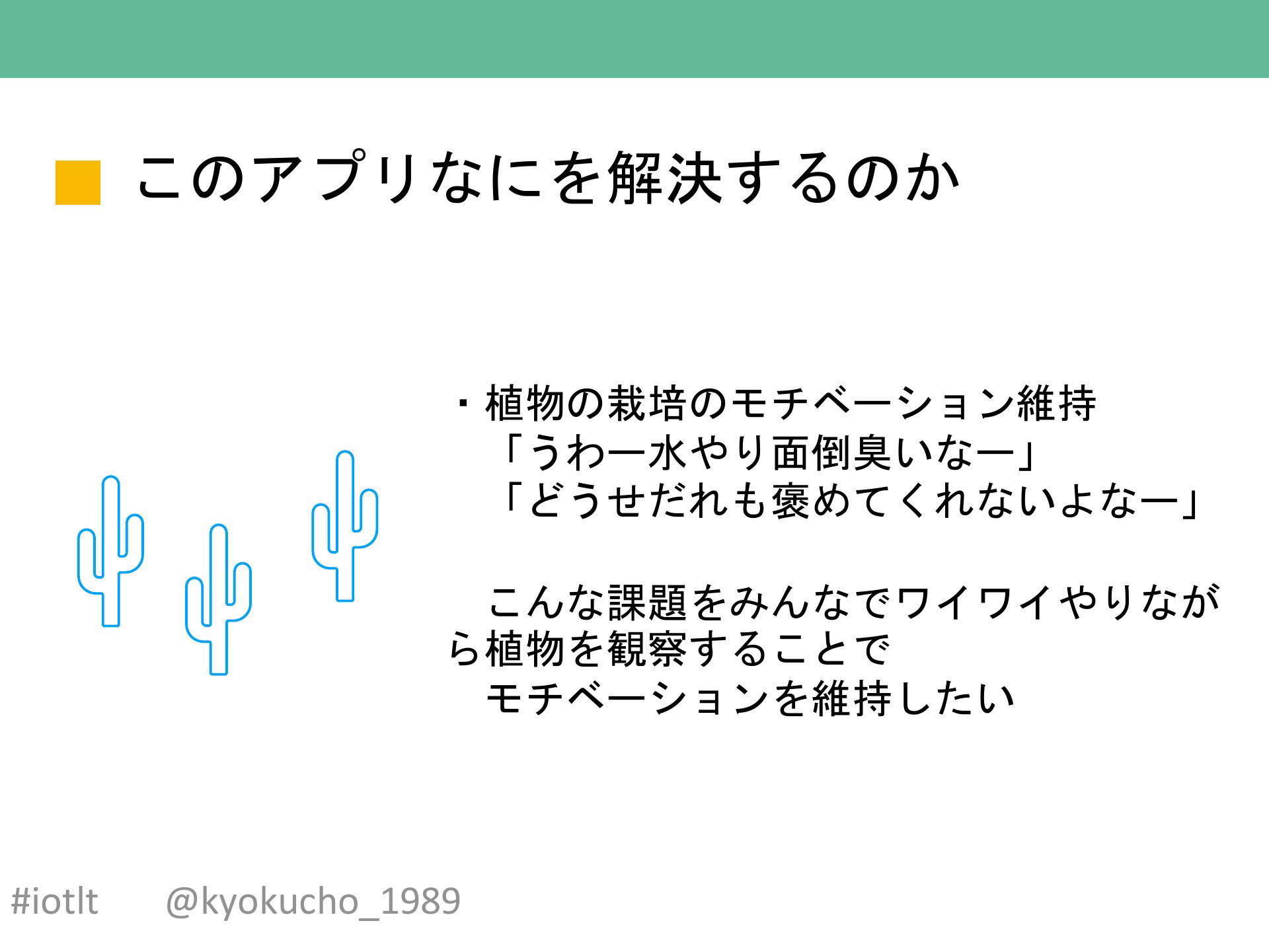 ■ このアプリなにを解決するのか

・植物の栽培のモチベーション維持
「うわー水やり面倒臭いなー」
「どうせだれも褒めてくれないよなー」

こんな課題をみんなでワイワイやりながら植物を観察することで
モチベーションを維持したい

#iotlt　@kyokucho_1989